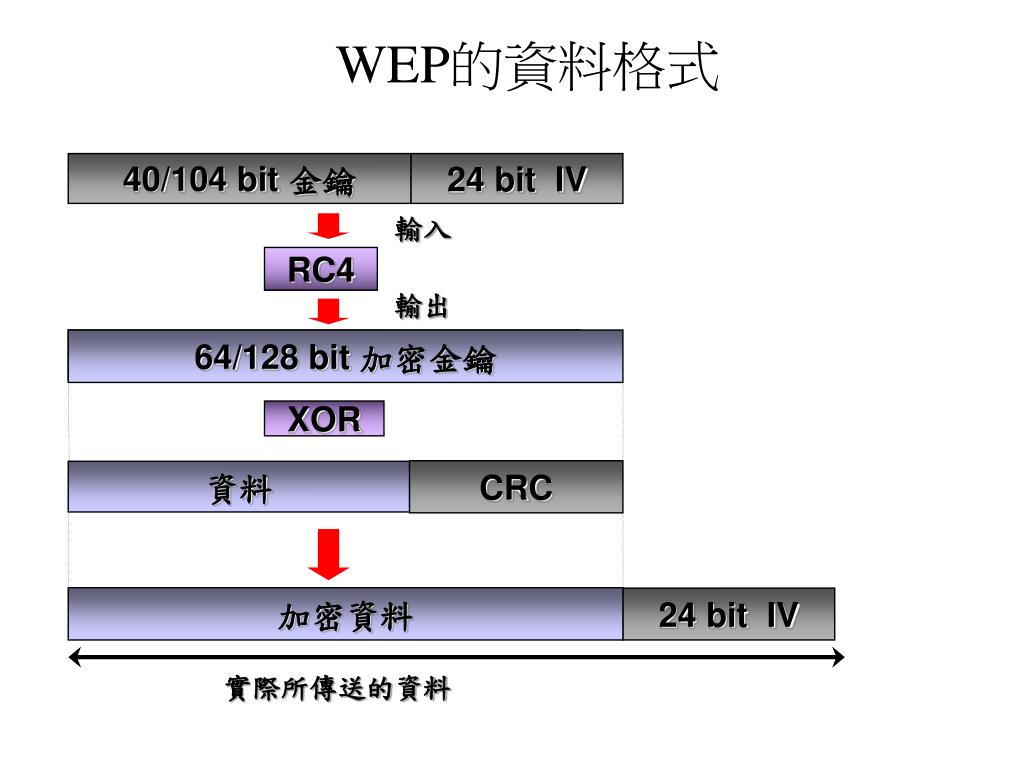 WEP的資料格式

40/104 bit 金鑰

24 bit IV

輸入

RC4

輸出

64/128 bit 加密金鑰

XOR

資料

CRC

加密資料

24 bit IV

實際所傳送的資料